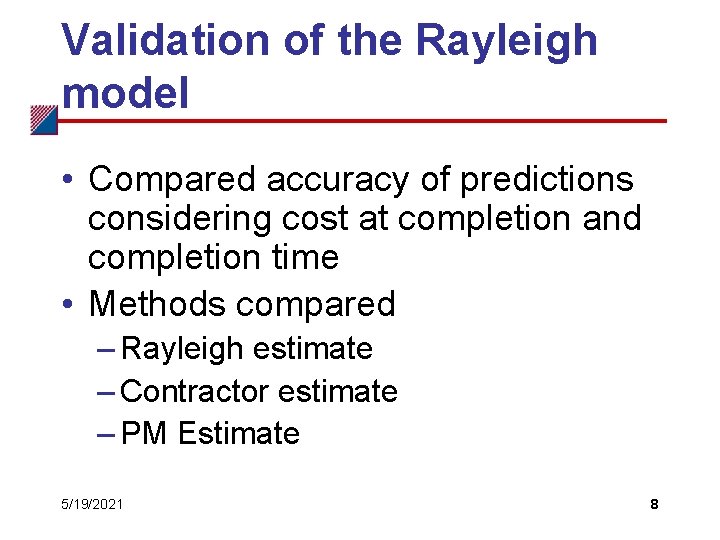 Validation of the Rayleigh model

• Compared accuracy of predictions considering cost at completion and completion time
• Methods compared
– Rayleigh estimate
– Contractor estimate
– PM Estimate

5/19/2021

8